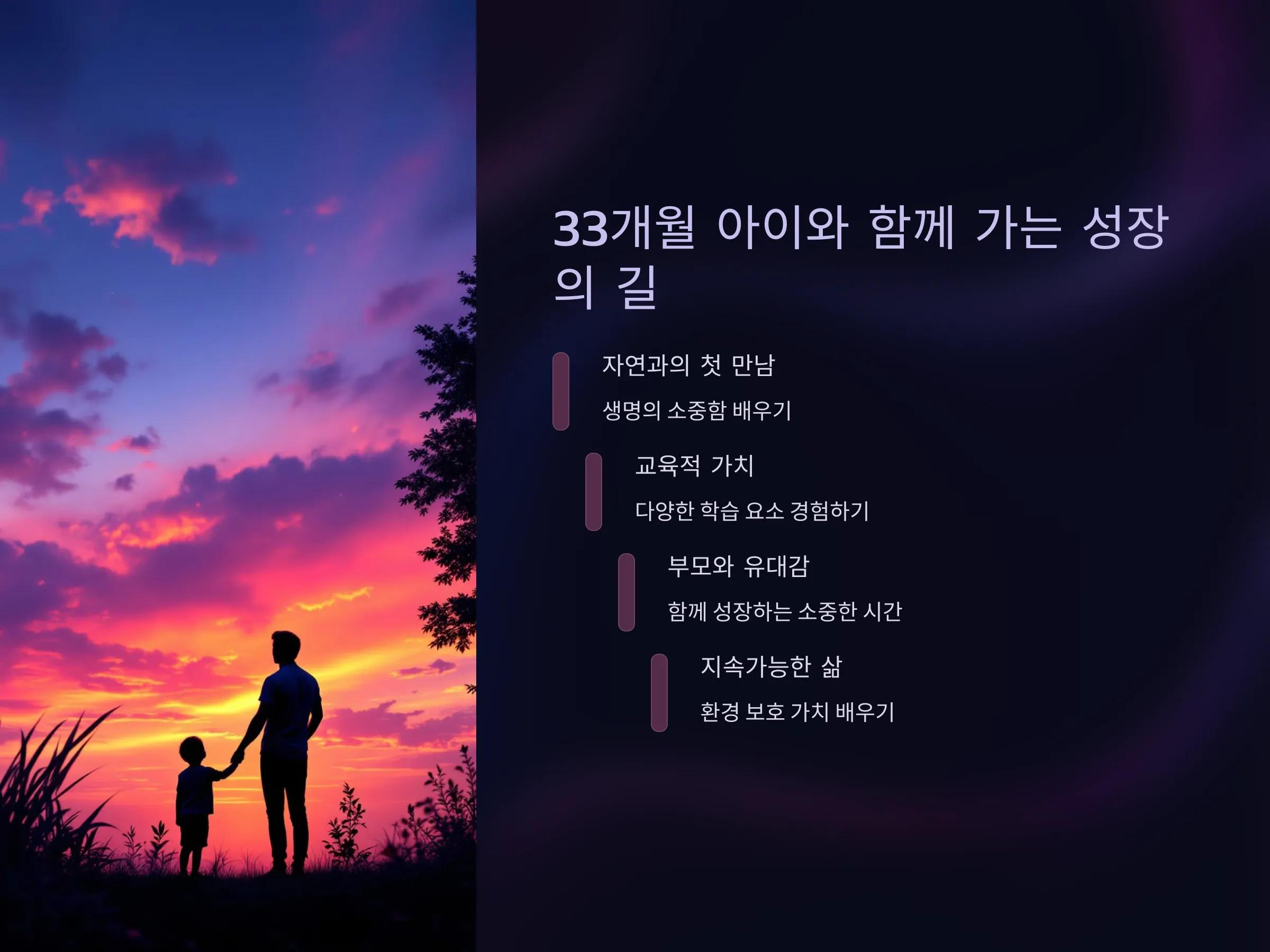 33개월 아이와 함께 가는 성장의 길

자연과의 첫 만남

생명의 소중함 배우기

교육적 가치

다양한 학습 요소 경험하기

부모와 유대감

함께 성장하는 소중한 시간

지속가능한 삶

환경 보호 가치 배우기